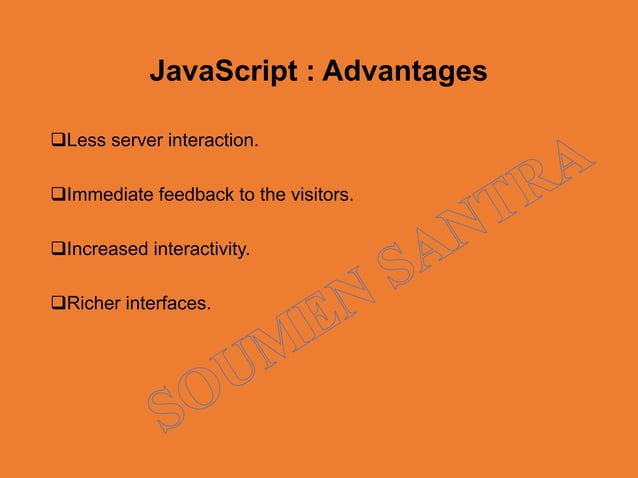 JavaScript : Advantages

❑Less server interaction.

❑Immediate feedback to the visitors.

❑Increased interactivity.

❑Richer interfaces.

SOUMEN SANTRA